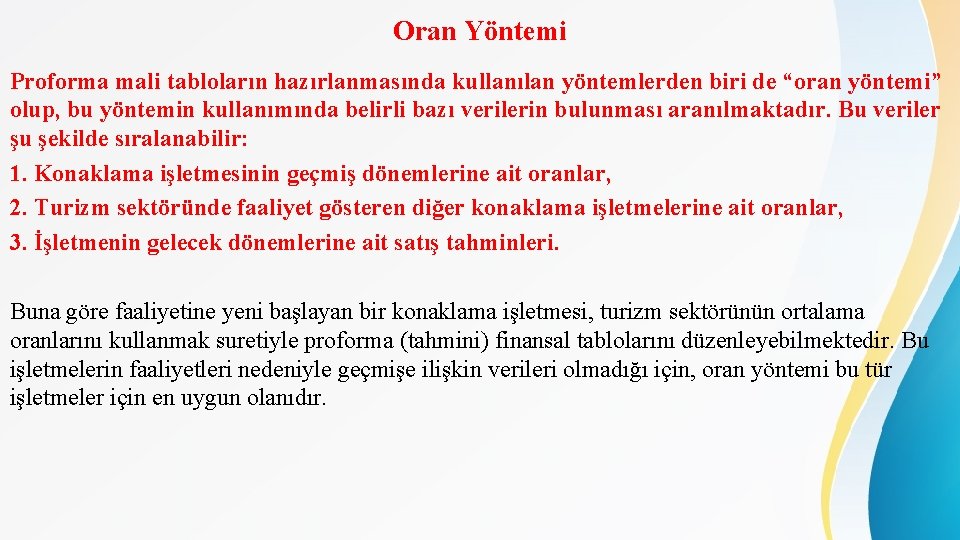 Oran Yöntemi

Proforma mali tabloların hazırlanmasında kullanılan yöntemlerden biri de “oran yöntemi” olup, bu yöntemin kullanımında belirli bazı verilerin bulunması aranılmaktadır. Bu veriler şu şekilde sıralanabilir:
1. Konaklama işletmesinin geçmiş dönemlerine ait oranlar,
2. Turizm sektöründe faaliyet gösteren diğer konaklama işletmelerine ait oranlar,
3. İşletmenin gelecek dönemlerine ait satış tahminleri.

Buna göre faaliyetine yeni başlayan bir konaklama işletmesi, turizm sektörünün ortalama oranlarını kullanmak suretiyle proforma (tahmini) finansal tablolarını düzenleyebilmektedir. Bu işletmelerin faaliyetleri nedeniyle geçmişe ilişkin verileri olmadığı için, oran yöntemi bu tür işletmeler için en uygun olanıdır.